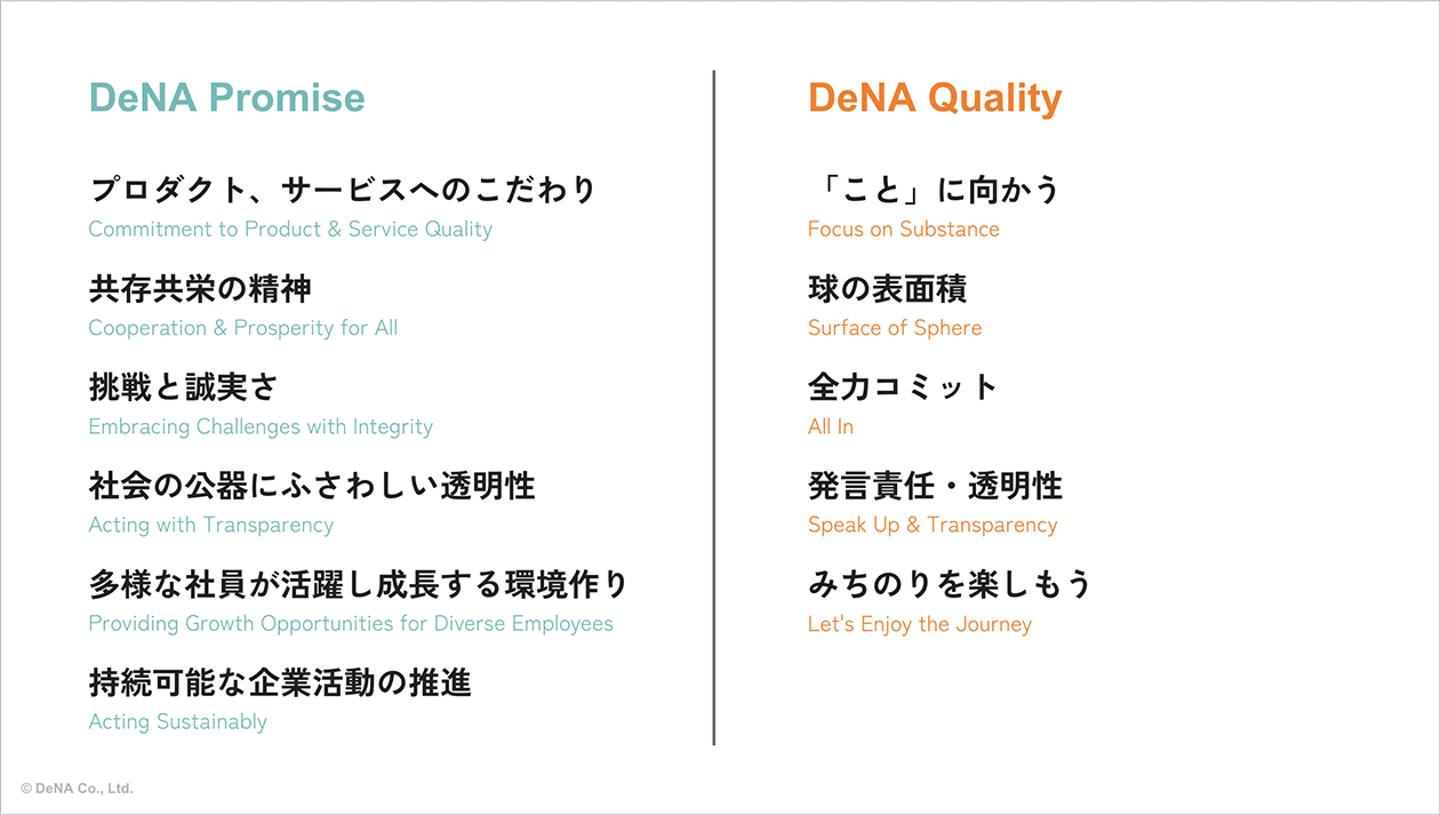 DeNA Promise

プロダクト、サービスへのこだわり
Commitment to Product & Service Quality

共存共栄の精神
Cooperation & Prosperity for All

挑戦と誠実さ
Embracing Challenges with Integrity

社会の公器にふさわしい透明性
Acting with Transparency

多様な社員が活躍し成長する環境作り
Providing Growth Opportunities for Diverse Employees

持続可能な企業活動の推進
Acting Sustainably

DeNA Quality

「こと」に向かう
Focus on Substance

球の表面積
Surface of Sphere

全力コミット
All In

発言責任・透明性
Speak Up & Transparency

みちのりを楽しもう
Let's Enjoy the Journey

© DeNA Co., Ltd.